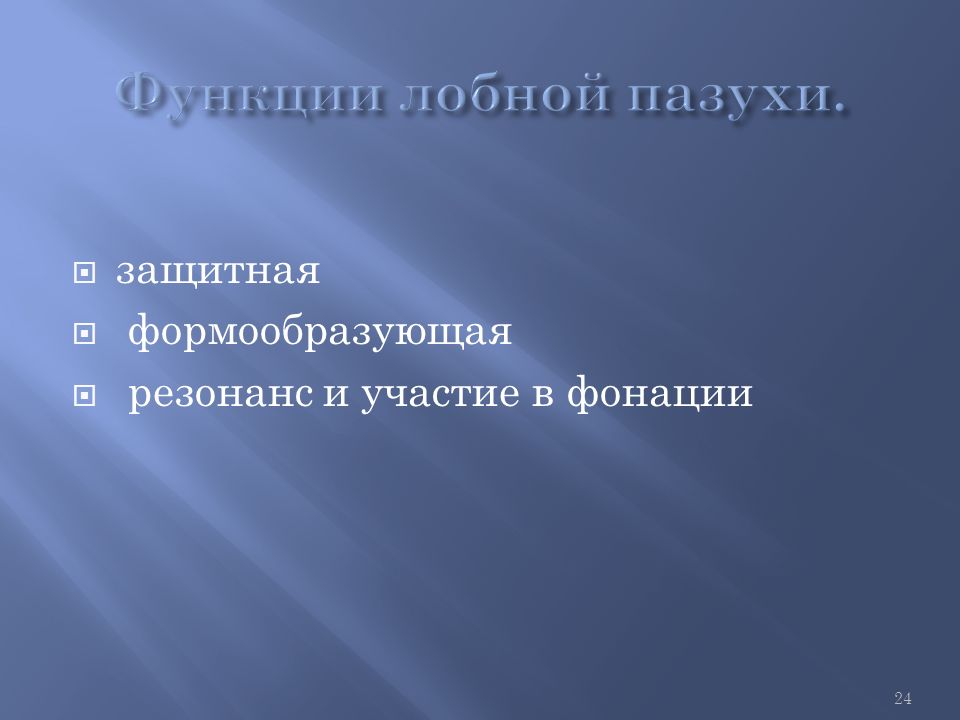 Функции лобной пазухи.

защитная

формообразующая

резонанс и участие в фонации

24